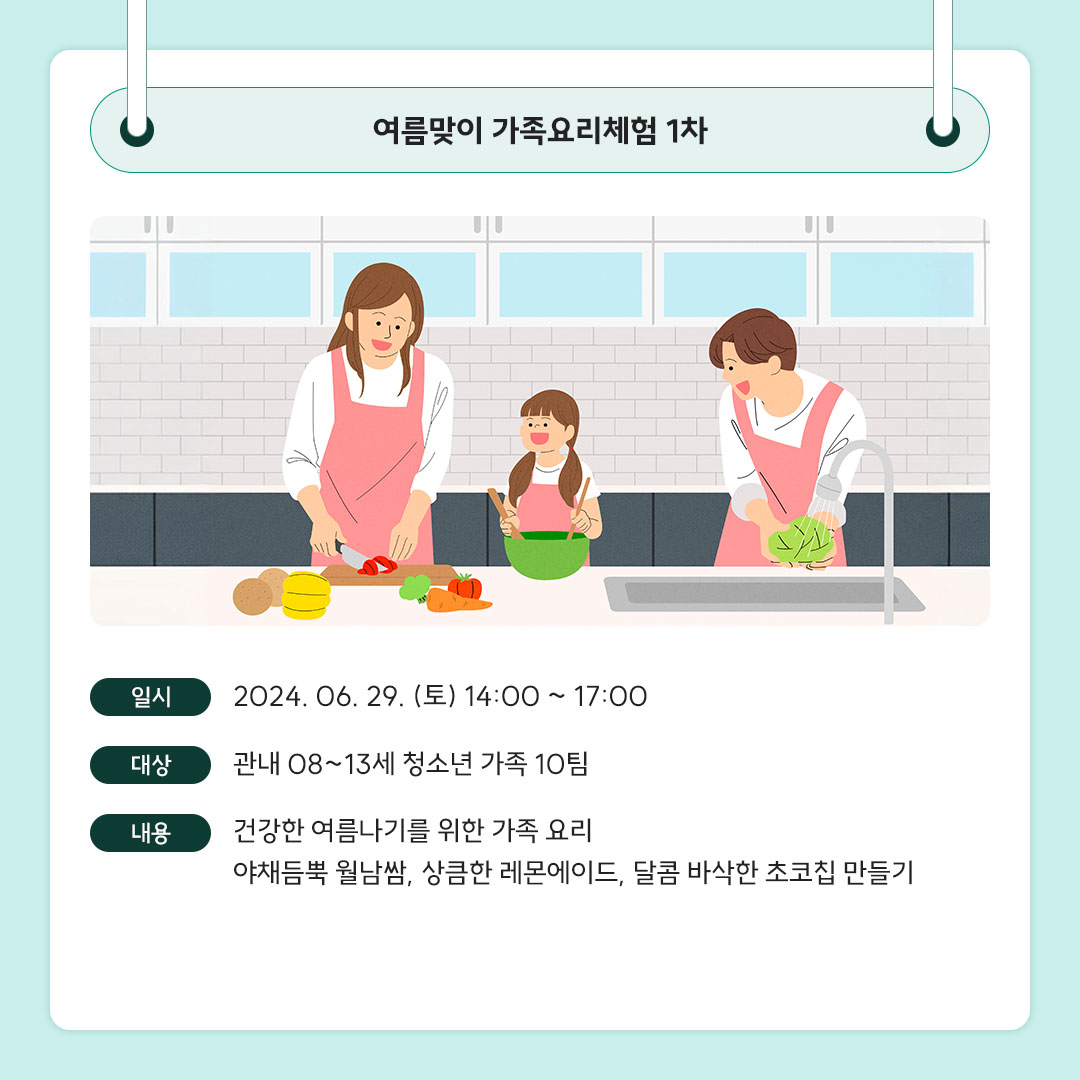 여름맞이 가족요리체험 1차

일시 2024. 06. 29. (토) 14:00 ~ 17:00

대상 관내 08~13세 청소년 가족 10팀

내용 건강한 여름나기를 위한 가족 요리
야채듬뿍 월남쌈, 상큼한 레몬에이드, 달콤 바삭한 초코칩 만들기